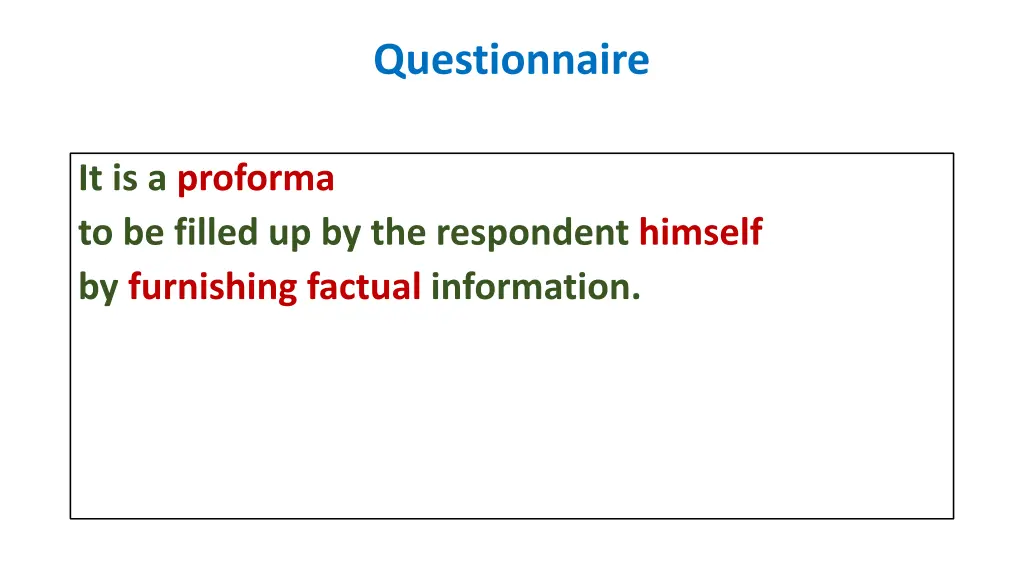 Questionnaire

It is a proforma
to be filled up by the respondent himself
by furnishing factual information.